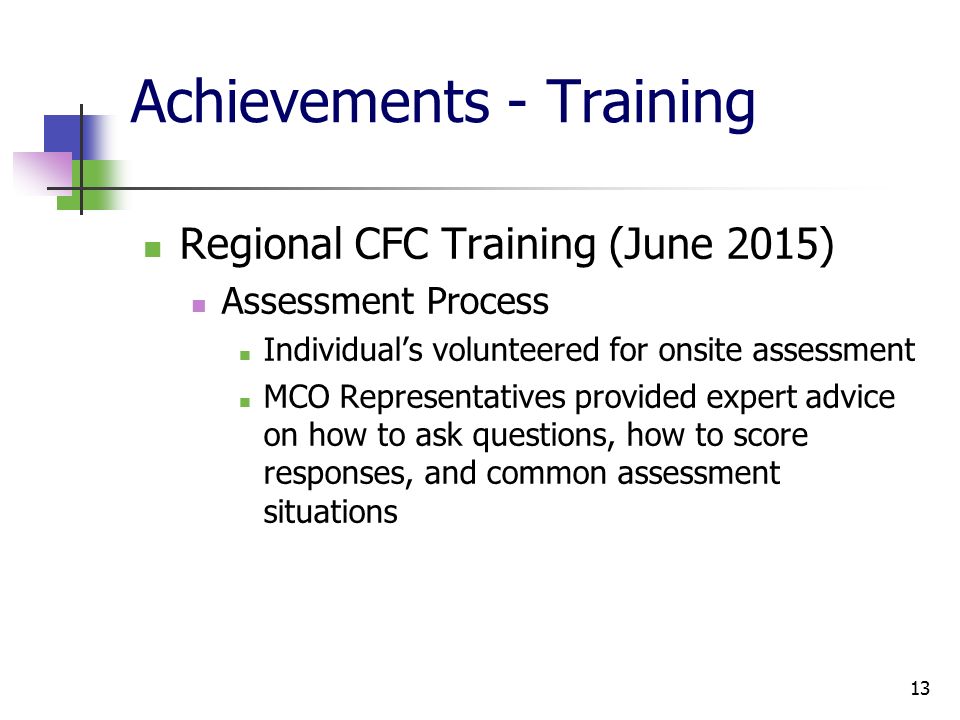 Achievements - Training

Regional CFC Training (June 2015)

Assessment Process

Individual’s volunteered for onsite assessment

MCO Representatives provided expert advice on how to ask questions, how to score responses, and common assessment situations

13